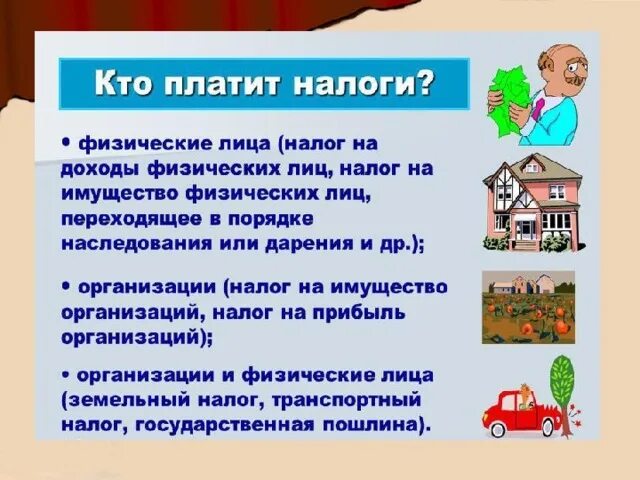 Кто платит налоги?

• физические лица (налог на доходы физических лиц, налог на имущество физических лиц, переходящее в порядке наследования или дарения и др.);

• организации (налог на имущество организаций, налог на прибыль организаций);

• организации и физические лица (земельный налог, транспортный налог, государственная пошлина).